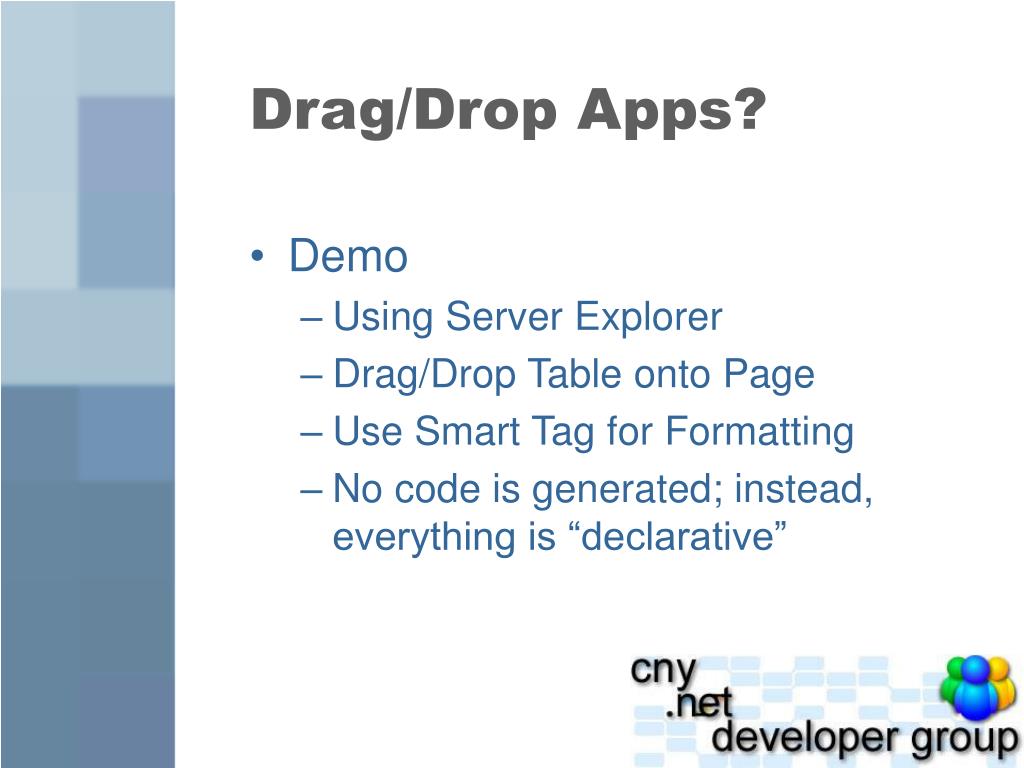 Drag/Drop Apps?

• Demo
– Using Server Explorer
– Drag/Drop Table onto Page
– Use Smart Tag for Formatting
– No code is generated; instead, everything is “declarative”

cny
.net
developer group